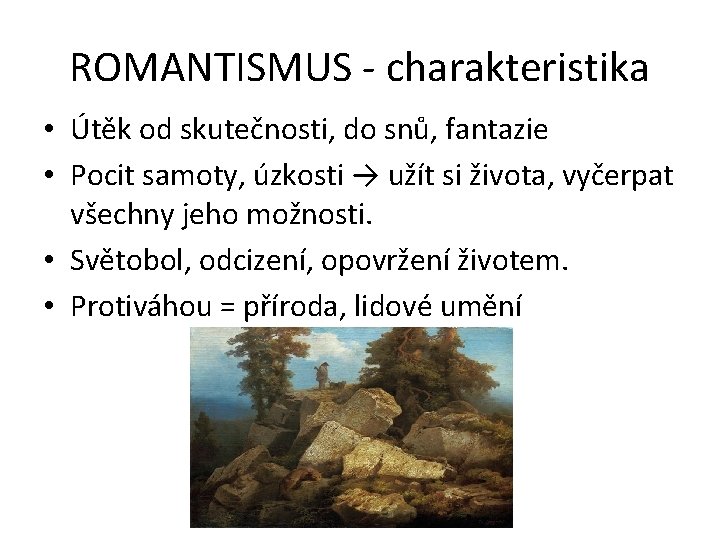 ROMANTISMUS - charakteristika

• Útěk od skutečnosti, do snů, fantazie
• Pocit samoty, úzkosti → užít si života, vyčerpat všechny jeho možnosti.
• Světobol, odcizení, opovržení životem.
• Protiváhou = příroda, lidové umění